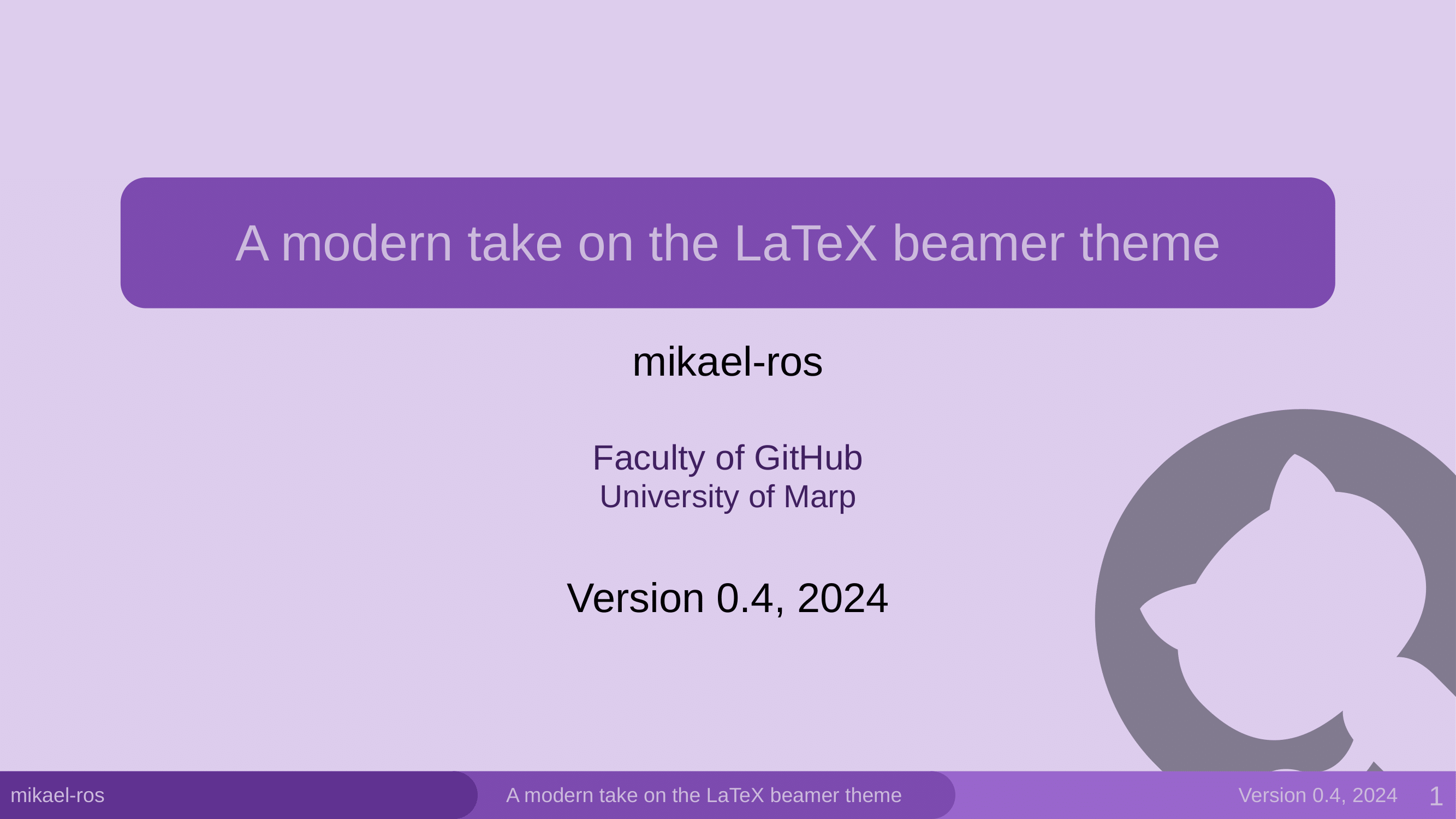 A modern take on the LaTeX beamer theme

mikael-ros

Faculty of GitHub
University of Marp

Version 0.4, 2024

mikael-ros A modern take on the LaTeX beamer theme Version 0.4, 2024 1